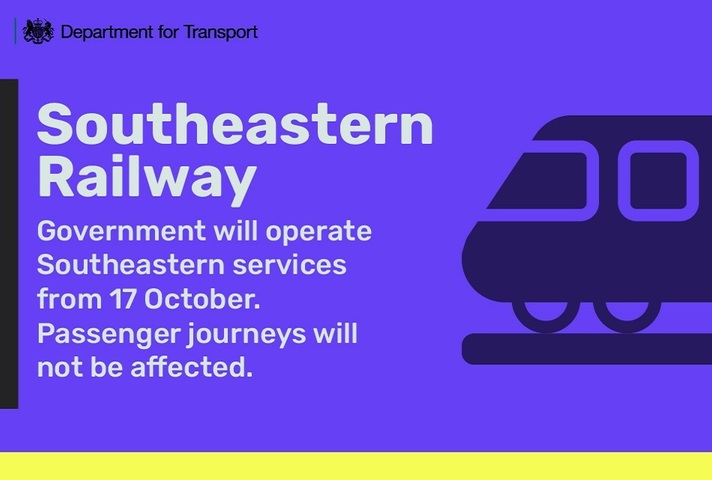 Department for Transport

Southeastern Railway

Government will operate Southeastern services from 17 October. Passenger journeys will not be affected.